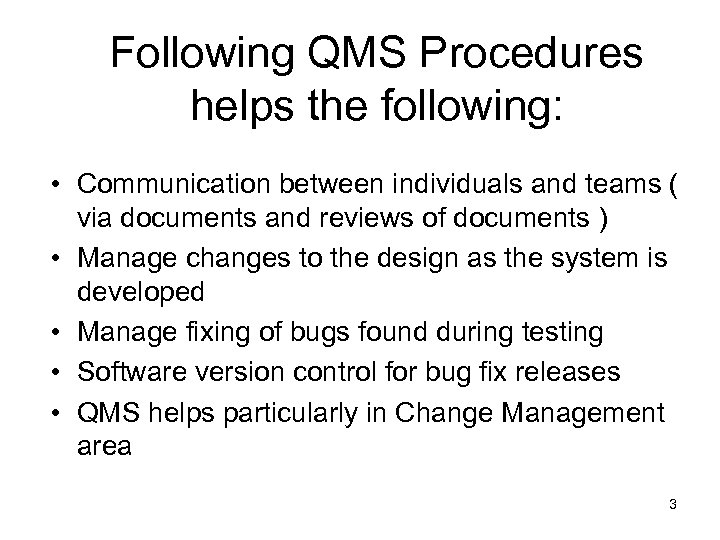 Following QMS Procedures helps the following:

• Communication between individuals and teams ( via documents and reviews of documents )
• Manage changes to the design as the system is developed
• Manage fixing of bugs found during testing
• Software version control for bug fix releases
• QMS helps particularly in Change Management area

3